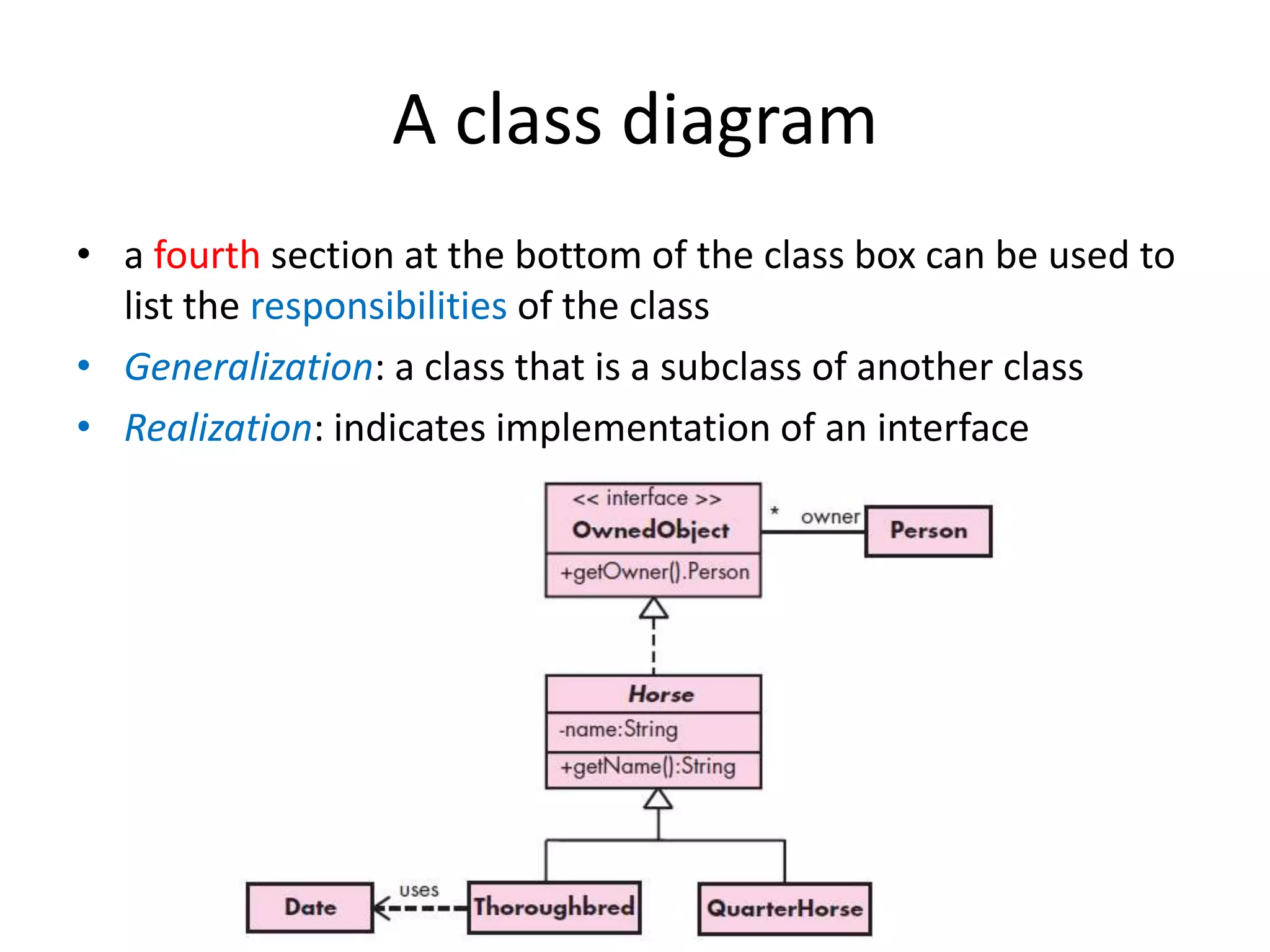 A class diagram

• a fourth section at the bottom of the class box can be used to list the responsibilities of the class
• Generalization: a class that is a subclass of another class
• Realization: indicates implementation of an interface

<< interface >>
OwnedObject
+getOwner().Person

* owner
Person

Horse
-name:String
+getName():String

Date
uses
Thoroughbred
QuarterHorse